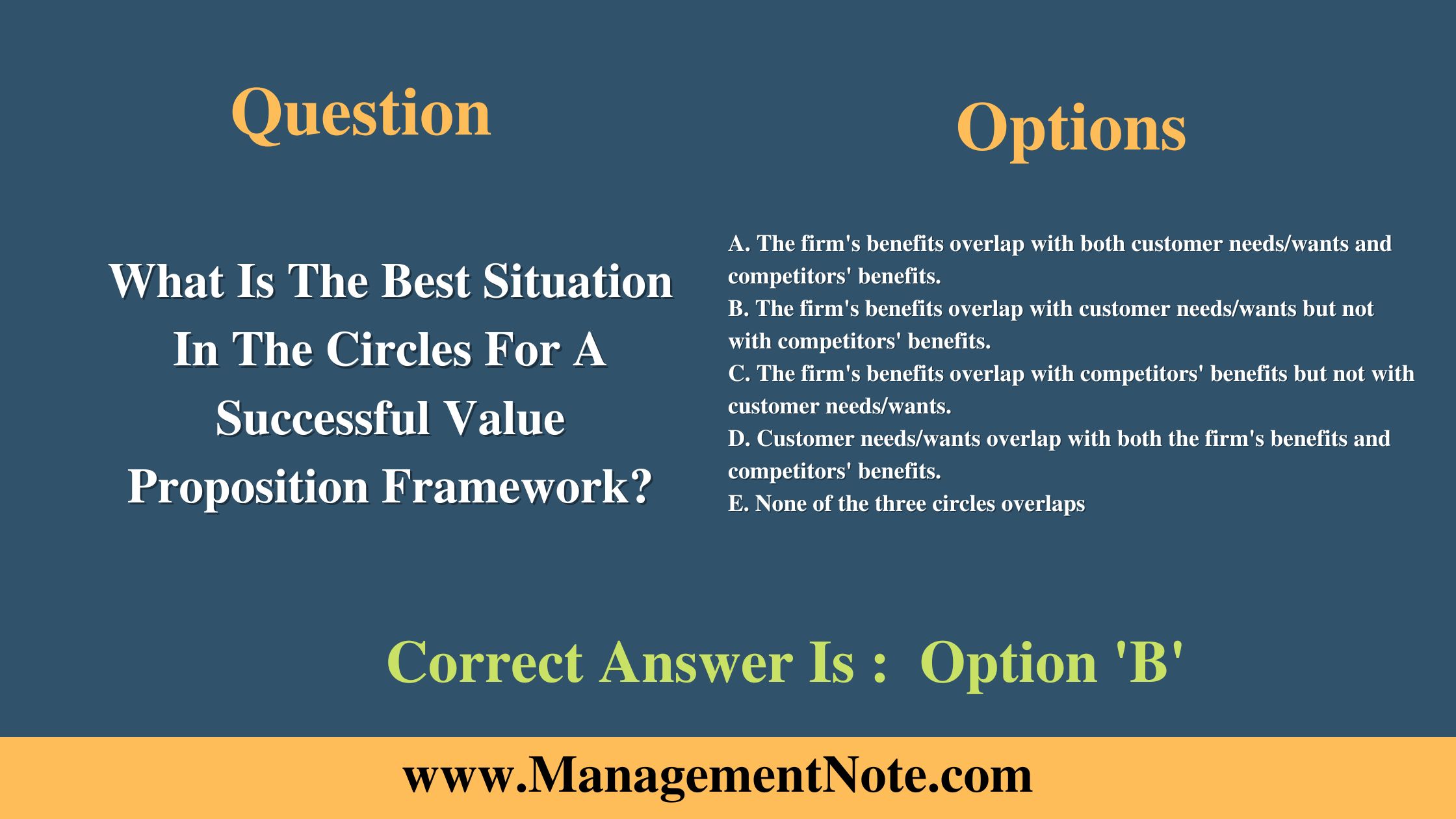 Question

What Is The Best Situation In The Circles For A Successful Value Proposition Framework?

Options

A. The firm's benefits overlap with both customer needs/wants and competitors' benefits.
B. The firm's benefits overlap with customer needs/wants but not with competitors' benefits.
C. The firm's benefits overlap with competitors' benefits but not with customer needs/wants.
D. Customer needs/wants overlap with both the firm's benefits and competitors' benefits.
E. None of the three circles overlaps

Correct Answer Is : Option 'B'

www.ManagementNote.com